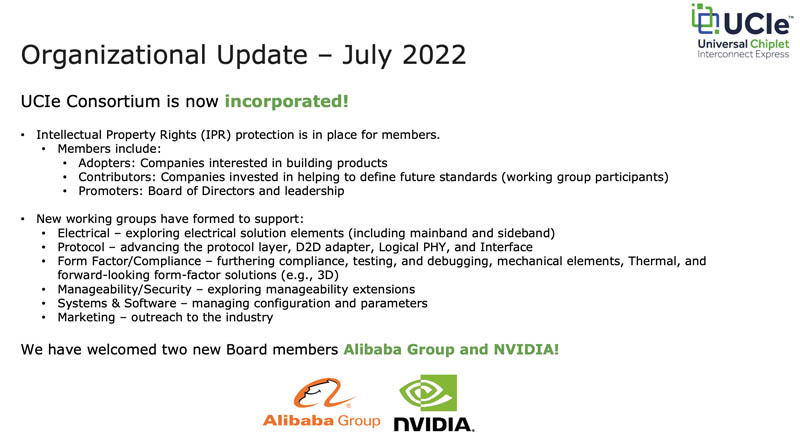 UCIe™
Universal Chiplet
Interconnect Express

Organizational Update – July 2022

UCIe Consortium is now incorporated!

• Intellectual Property Rights (IPR) protection is in place for members.
  • Members include:
    • Adopters: Companies interested in building products
    • Contributors: Companies invested in helping to define future standards (working group participants)
    • Promoters: Board of Directors and leadership

• New working groups have formed to support:
  • Electrical – exploring electrical solution elements (including mainband and sideband)
  • Protocol – advancing the protocol layer, D2D adapter, Logical PHY, and Interface
  • Form Factor/Compliance – furthering compliance, testing, and debugging, mechanical elements, Thermal, and forward-looking form-factor solutions (e.g., 3D)
  • Manageability/Security – exploring manageability extensions
  • Systems & Software – managing configuration and parameters
  • Marketing – outreach to the industry

We have welcomed two new Board members Alibaba Group and NVIDIA!

Alibaba Group
NVIDIA.